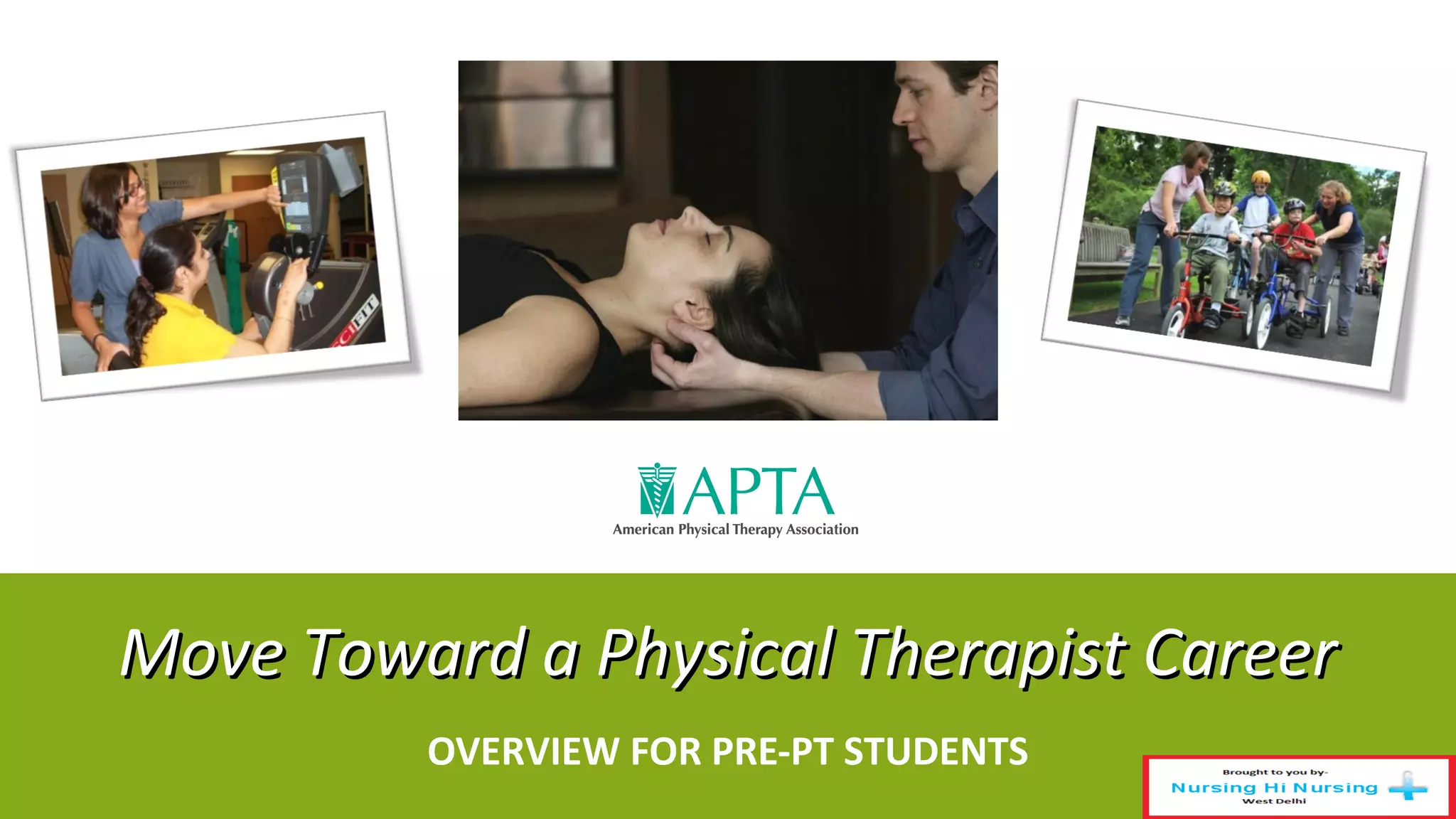 SCIFIT

APTA
American Physical Therapy Association

Move Toward a Physical Therapist Career

OVERVIEW FOR PRE-PT STUDENTS

Brought to you by-
Nursing Hi Nursing
West Delhi